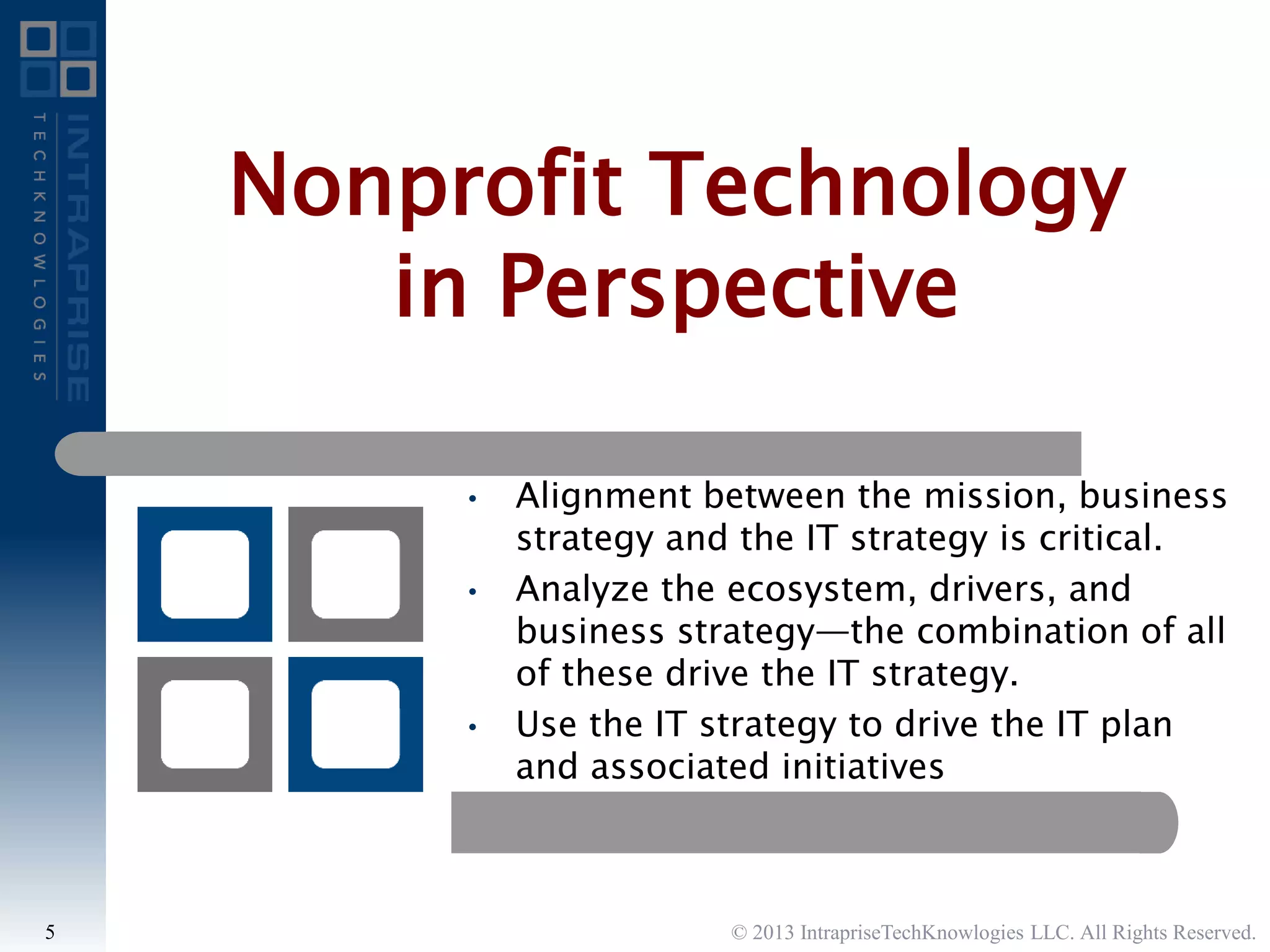 INTRAPRISE
TECHKNOWLOGIES

Nonprofit Technology in Perspective

• Alignment between the mission, business strategy and the IT strategy is critical.
• Analyze the ecosystem, drivers, and business strategy—the combination of all of these drive the IT strategy.
• Use the IT strategy to drive the IT plan and associated initiatives

5

© 2013 IntrapriseTechKnowlogies LLC. All Rights Reserved.